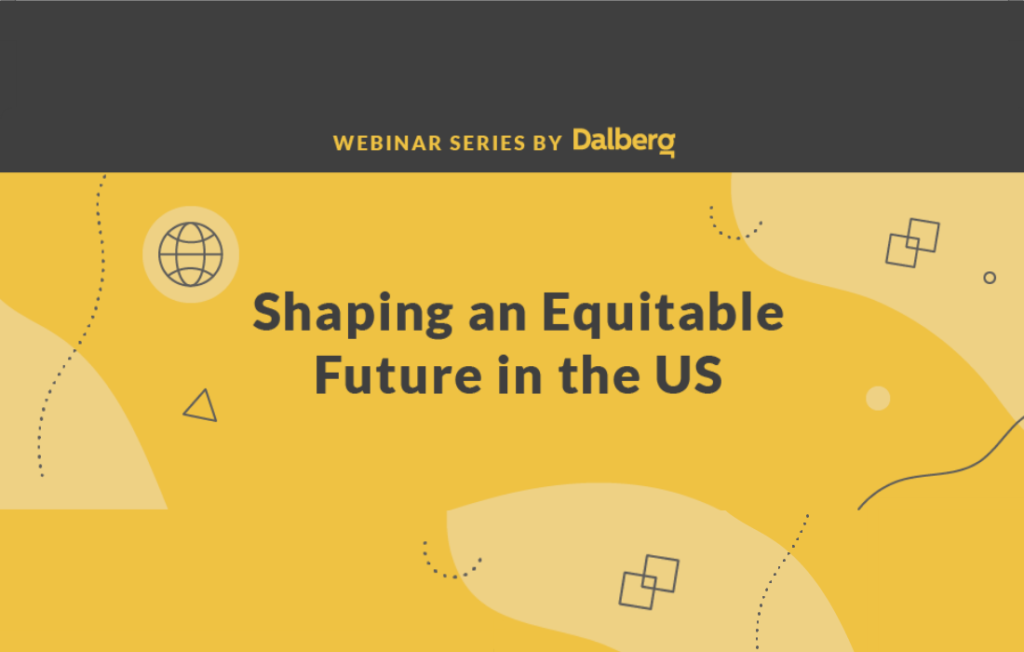 WEBINAR SERIES BY Dalberg

Shaping an Equitable Future in the US